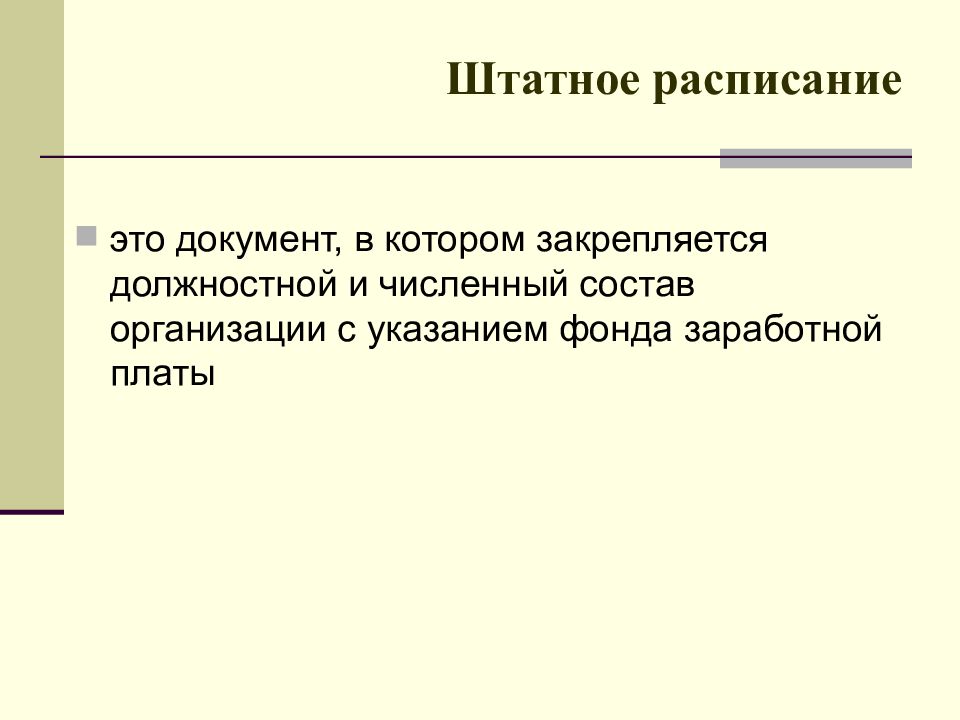 Штатное расписание

это документ, в котором закрепляется должностной и численный состав организации с указанием фонда заработной платы